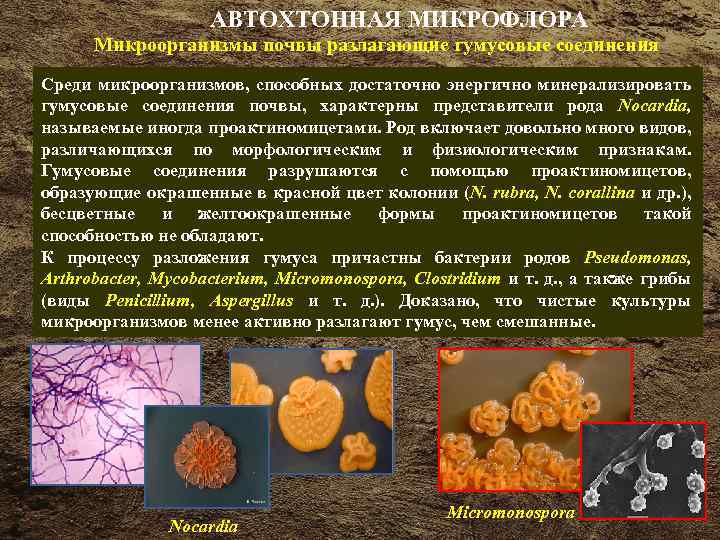 АВТОХТОННАЯ МИКРОФЛОРА
Микроорганизмы почвы разлагающие гумусовые соединения

Среди микроорганизмов, способных достаточно энергично минерализировать гумусовые соединения почвы, характерны представители рода Nocardia, называемые иногда проактиномицетами. Род включает довольно много видов, различающихся по морфологическим и физиологическим признакам. Гумусовые соединения разрушаются с помощью проактиномицетов, образующие окрашенные в красной цвет колонии (N. rubra, N. corallina и др.), бесцветные и желтоокрашенные формы проактиномицетов такой способностью не обладают.

К процессу разложения гумуса причастны бактерии родов Pseudomonas, Arthrobacter, Mycobacterium, Micromonospora, Clostridium и т. д., а также грибы (виды Penicillium, Aspergillus и т. д.). Доказано, что чистые культуры микроорганизмов менее активно разлагают гумус, чем смешанные.

Nocardia

Micromonospora